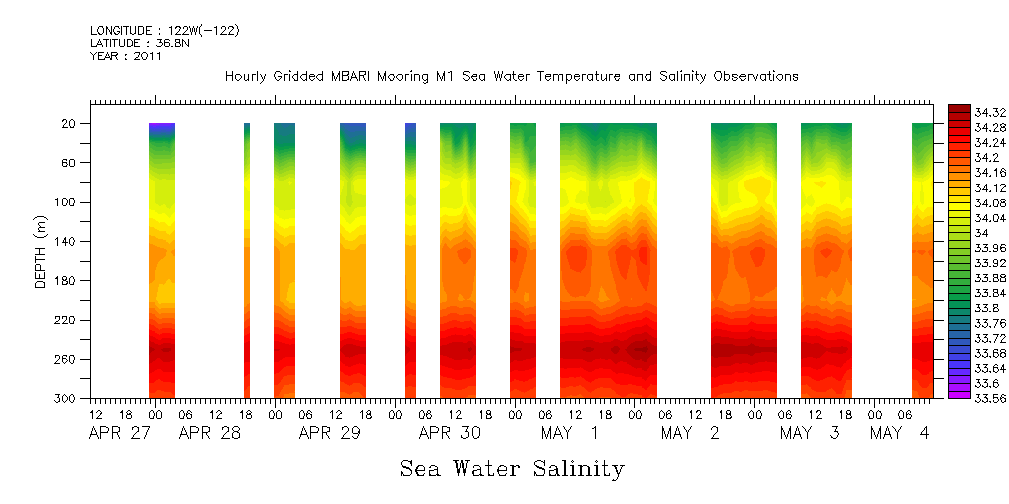 LONGITUDE : 122W(-122)
LATITUDE : 36.8N
YEAR : 2011

Hourly Gridded MBARI Mooring M1 Sea Water Temperature and Salinity Observations

DEPTH (m)

20
60
100
140
180
220
260
300

12 18 00 06 12 18 00 06 12 18 00 06 12 18 00 06 12 18 00 06 12 18 00 06 12 18 00 06
APR 27 APR 28 APR 29 APR 30 MAY 1 MAY 2 MAY 3 MAY 4

34.32
34.28
34.24
34.2
34.16
34.12
34.08
34.04
34
33.96
33.92
33.88
33.84
33.8
33.76
33.72
33.68
33.64
33.6
33.56

Sea Water Salinity